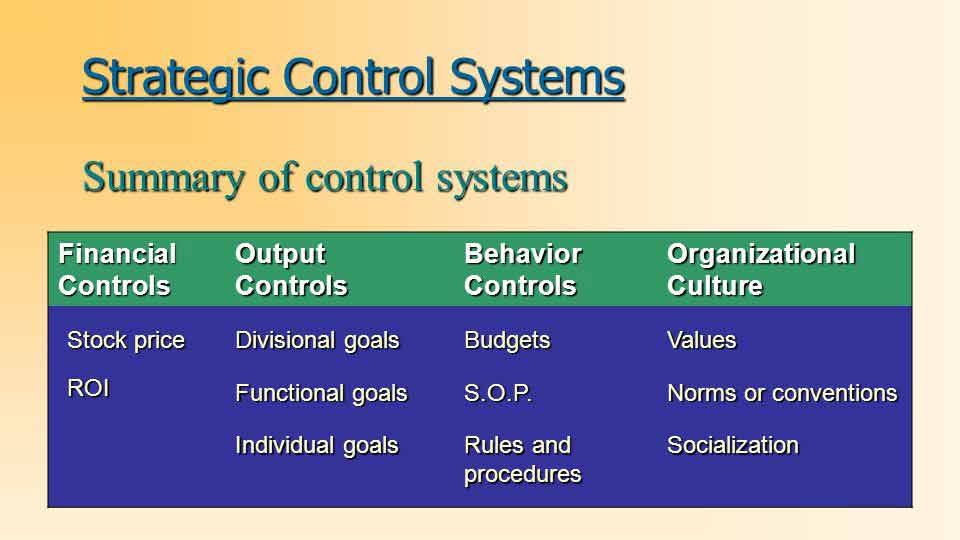 Strategic Control Systems

Summary of control systems

| Financial Controls | Output Controls | Behavior Controls | Organizational Culture |
|---|---|---|---|
| Stock price | Divisional goals | Budgets | Values |
| ROI | Functional goals | S.O.P. | Norms or conventions |
| | Individual goals | Rules and procedures | Socialization |